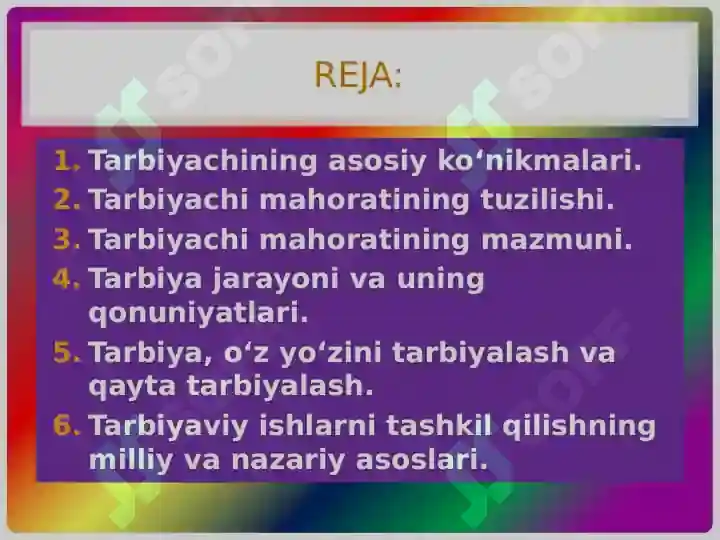 REJA:

1. Tarbiyachining asosiy ko‘nikmalari.
2. Tarbiyachi mahoratining tuzilishi.
3. Tarbiyachi mahoratining mazmuni.
4. Tarbiya jarayoni va uning qonuniyatlari.
5. Tarbiya, o‘z yo‘zini tarbiyalash va qayta tarbiyalash.
6. Tarbiyaviy ishlarni tashkil qilishning milliy va nazariy asoslari.